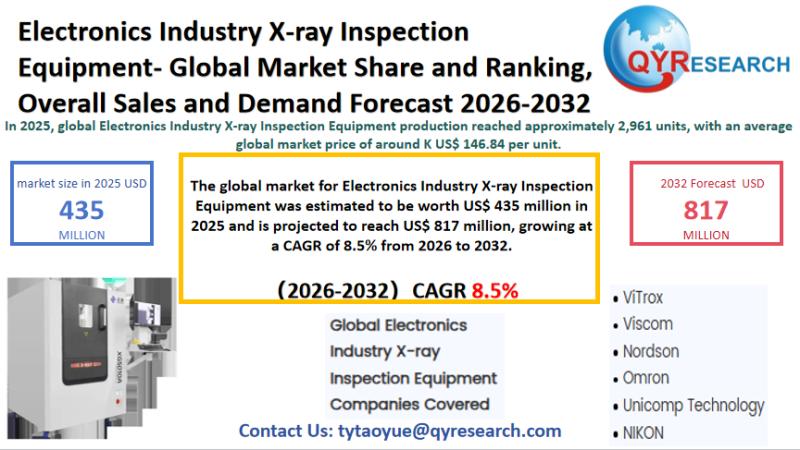 Electronics Industry X-ray Inspection Equipment- Global Market Share and Ranking, Overall Sales and Demand Forecast 2026-2032

QYRESEARCH

In 2025, global Electronics Industry X-ray Inspection Equipment production reached approximately 2,961 units, with an average global market price of around K US$ 146.84 per unit.

market size in 2025 USD
435
MILLION

The global market for Electronics Industry X-ray Inspection Equipment was estimated to be worth US$ 435 million in 2025 and is projected to reach US$ 817 million, growing at a CAGR of 8.5% from 2026 to 2032.

(2026-2032) CAGR 8.5%

2032 Forecast USD
817
MILLION

Global Electronics Industry X-ray Inspection Equipment Companies Covered

• ViTrox
• Viscom
• Nordson
• Omron
• Unicomp Technology
• NIKON

Contact Us: tytaoyue@qyresearch.com